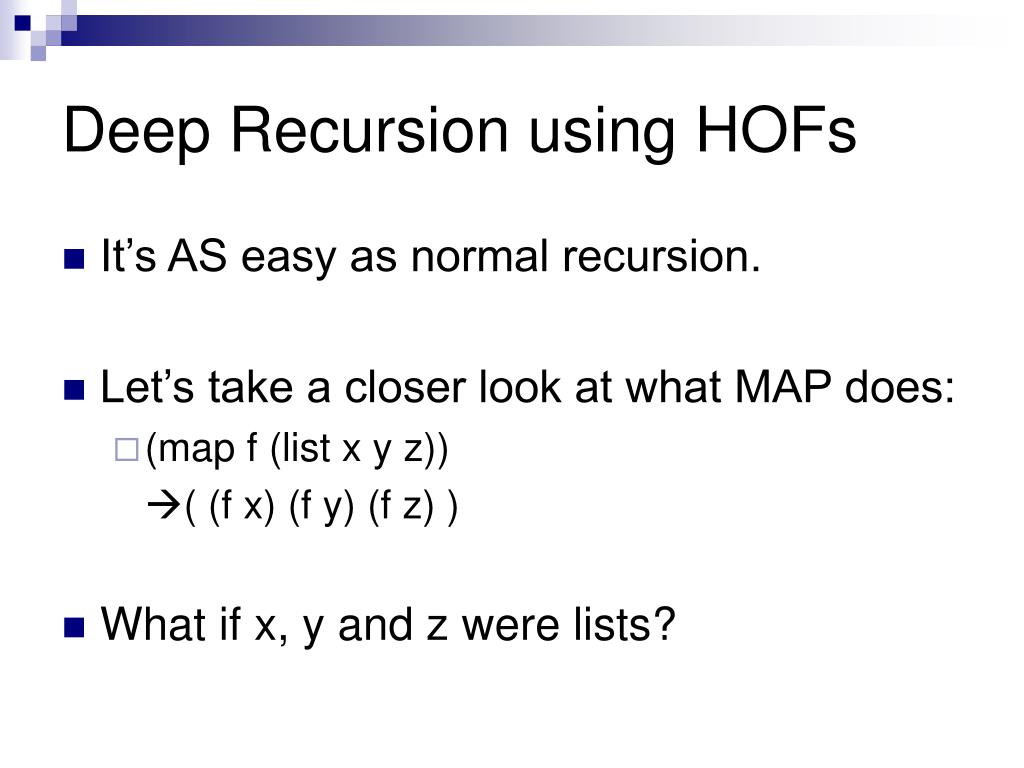 Deep Recursion using HOFs

It’s AS easy as normal recursion.

Let’s take a closer look at what MAP does:

(map f (list x y z))

→( (f x) (f y) (f z) )

What if x, y and z were lists?